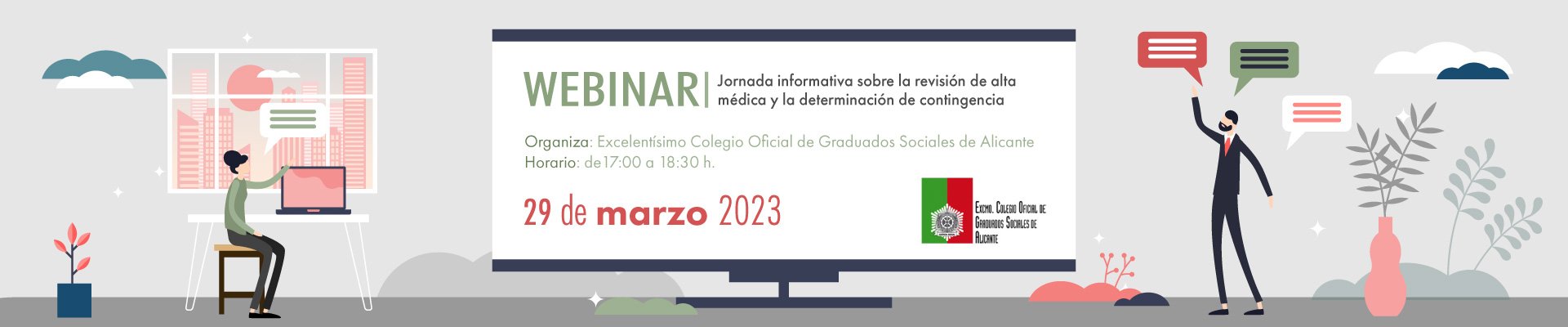 WEBINAR | Jornada informativa sobre la revisión de alta médica y la determinación de contingencia

Organiza: Excelentísimo Colegio Oficial de Graduados Sociales de Alicante
Horario: de17:00 a 18:30 h.

29 de marzo 2023

Excmo. Colegio Oficial de Graduados Sociales de Alicante